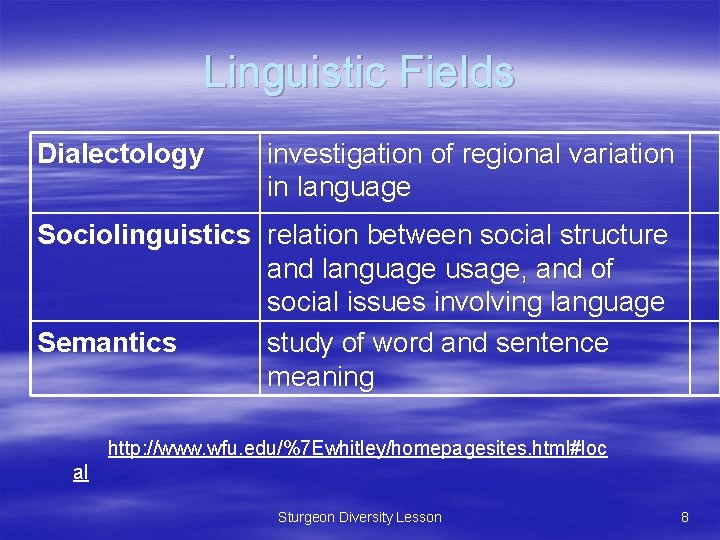 Linguistic Fields

| Dialectology | investigation of regional variation in language | |
|---|---|---|
| Sociolinguistics | relation between social structure and language usage, and of social issues involving language | |
| Semantics | study of word and sentence meaning | |

http://www.wfu.edu/%7Ewhitley/homepagesites.html#local

Sturgeon Diversity Lesson

8